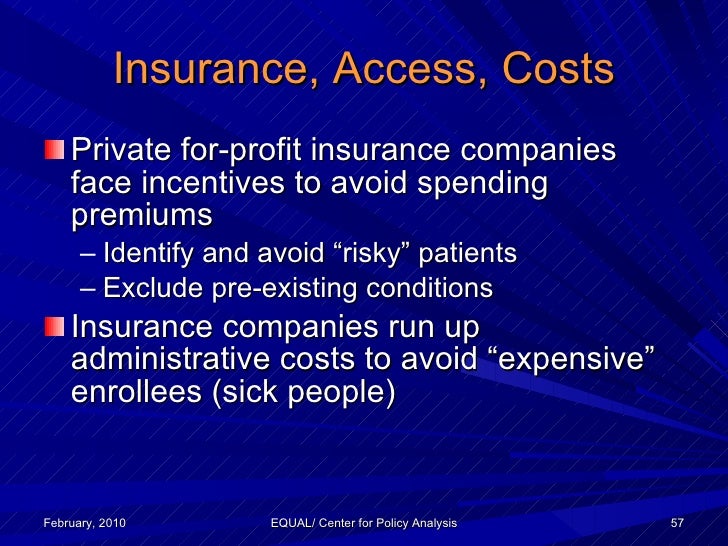 Insurance, Access, Costs

Private for-profit insurance companies face incentives to avoid spending premiums

– Identify and avoid “risky” patients

– Exclude pre-existing conditions

Insurance companies run up administrative costs to avoid “expensive” enrollees (sick people)

February, 2010

EQUAL/ Center for Policy Analysis

57